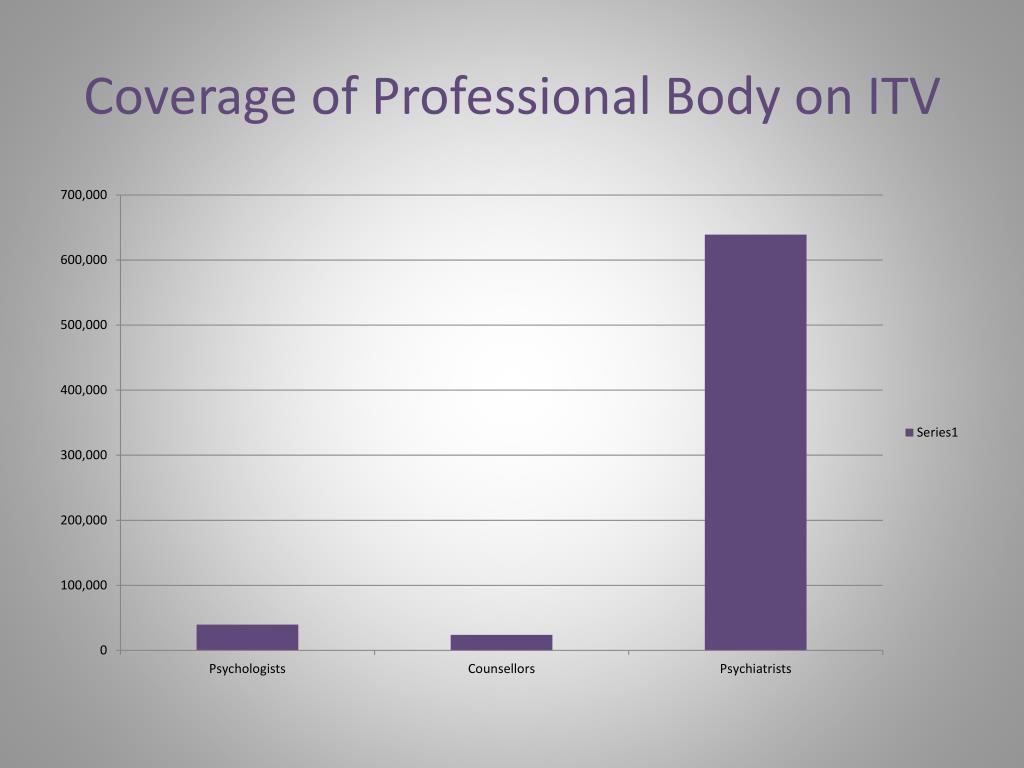 Coverage of Professional Body on ITV

700,000
600,000
500,000
400,000
300,000
200,000
100,000
0

Psychologists
Counsellors
Psychiatrists

Series1